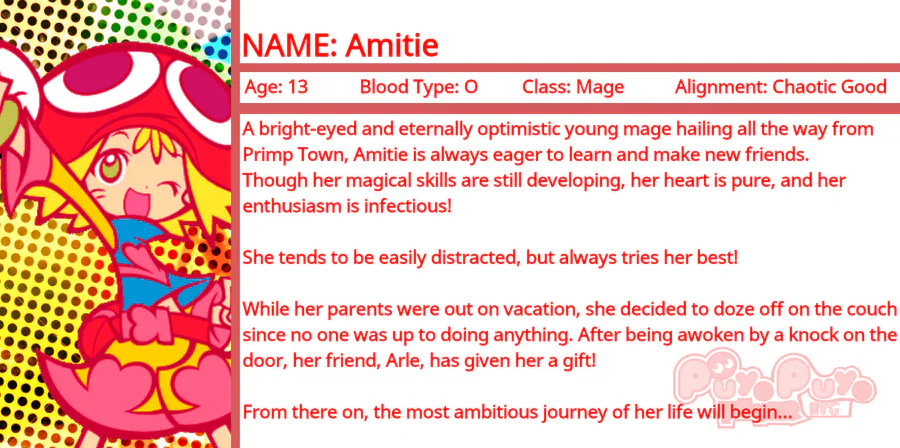 NAME: Amitie

Age: 13 Blood Type: O Class: Mage Alignment: Chaotic Good

A bright-eyed and eternally optimistic young mage hailing all the way from Primp Town, Amitie is always eager to learn and make new friends. Though her magical skills are still developing, her heart is pure, and her enthusiasm is infectious!

She tends to be easily distracted, but always tries her best!

While her parents were out on vacation, she decided to doze off on the couch since no one was up to doing anything. After being awoken by a knock on the door, her friend, Arle, has given her a gift!

From there on, the most ambitious journey of her life will begin...

Puyo Puyo RPG